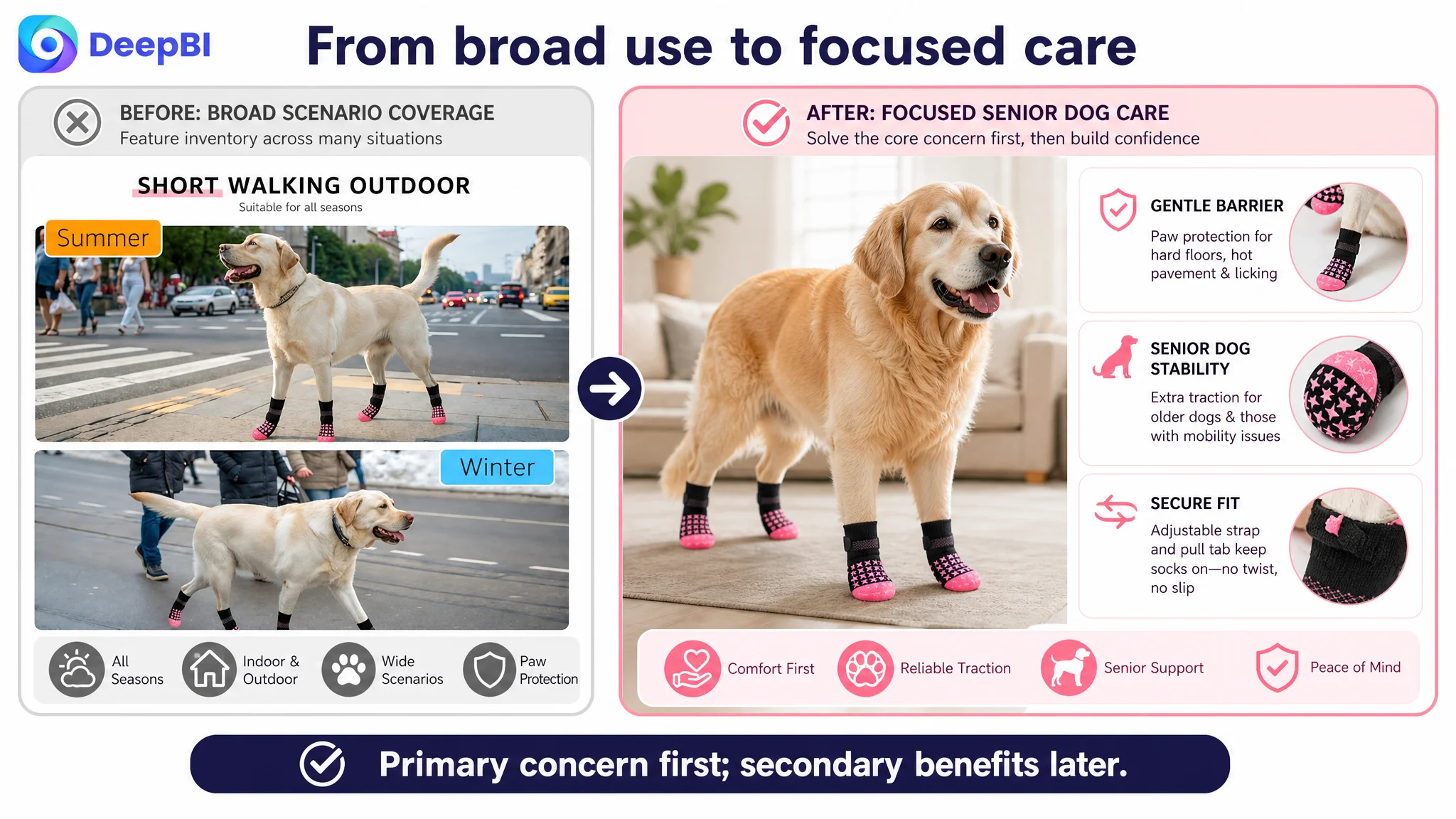 DeepBI

From broad use to focused care

BEFORE: BROAD SCENARIO COVERAGE
Feature inventory across many situations

SHORT WALKING OUTDOOR
Suitable for all seasons

Summer

Winter

All Seasons

Indoor & Outdoor

Wide Scenarios

Paw Protection

AFTER: FOCUSED SENIOR DOG CARE
Solve the core concern first, then build confidence

GENTLE BARRIER
Paw protection for hard floors, hot pavement & licking

SENIOR DOG STABILITY
Extra traction for older dogs & those with mobility issues

SECURE FIT
Adjustable strap and pull tab keep socks on—no twist, no slip

Comfort First

Reliable Traction

Senior Support

Peace of Mind

Primary concern first; secondary benefits later.